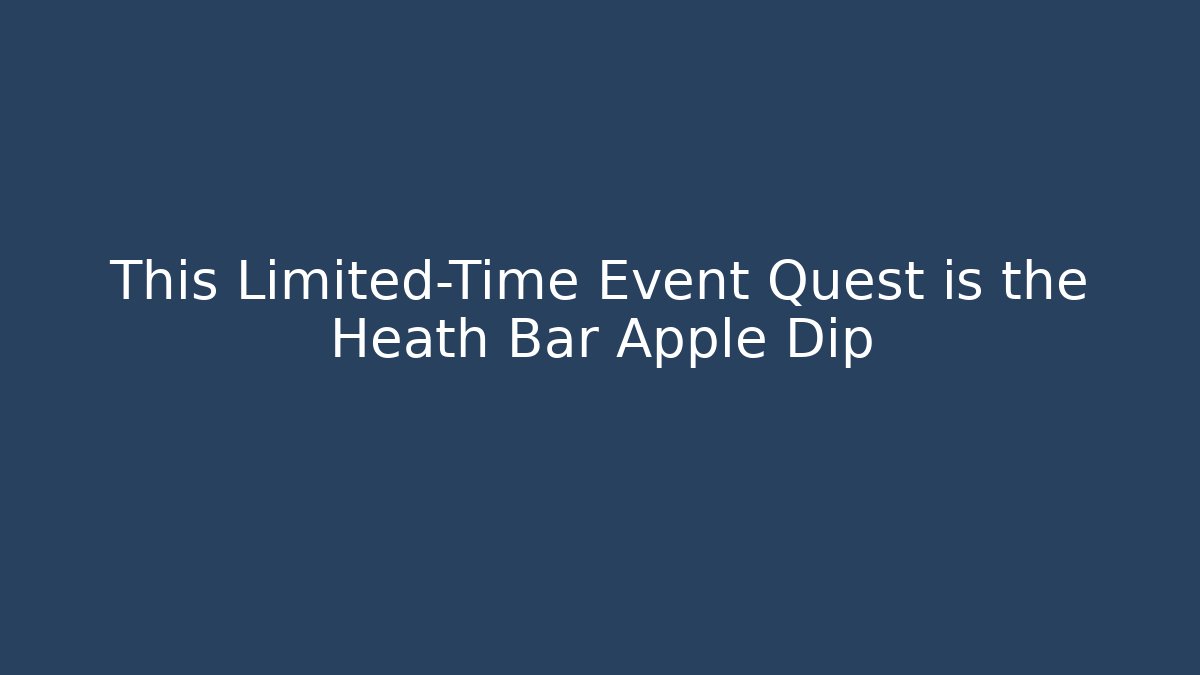 This Limited-Time Event Quest is the Heath Bar Apple Dip